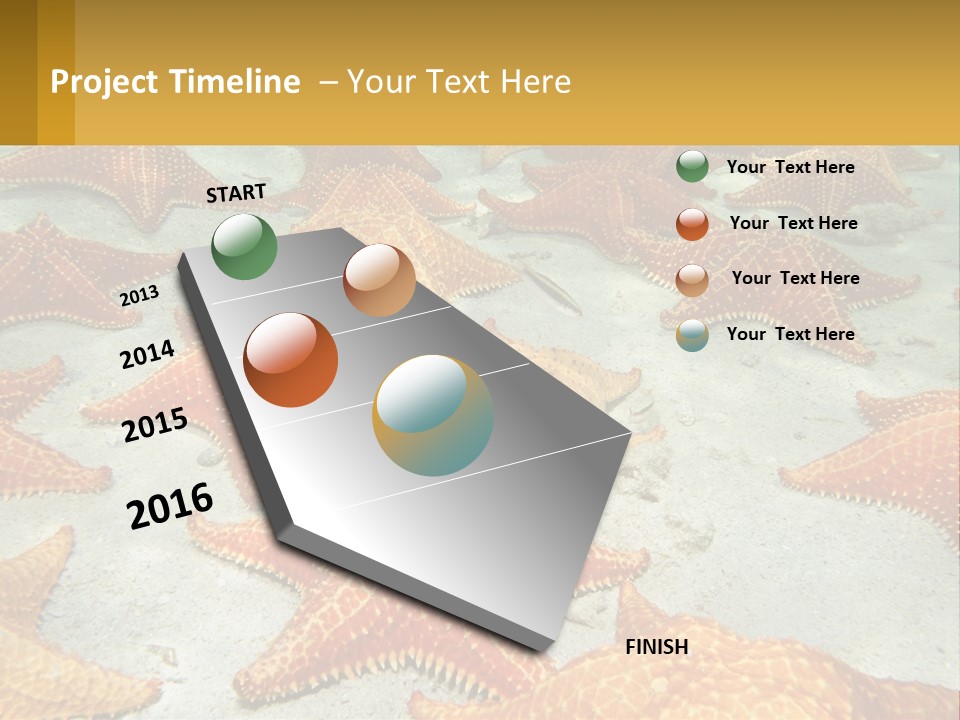 Project Timeline – Your Text Here

START

2013

2014

2015

2016

FINISH

Your Text Here

Your Text Here

Your Text Here

Your Text Here